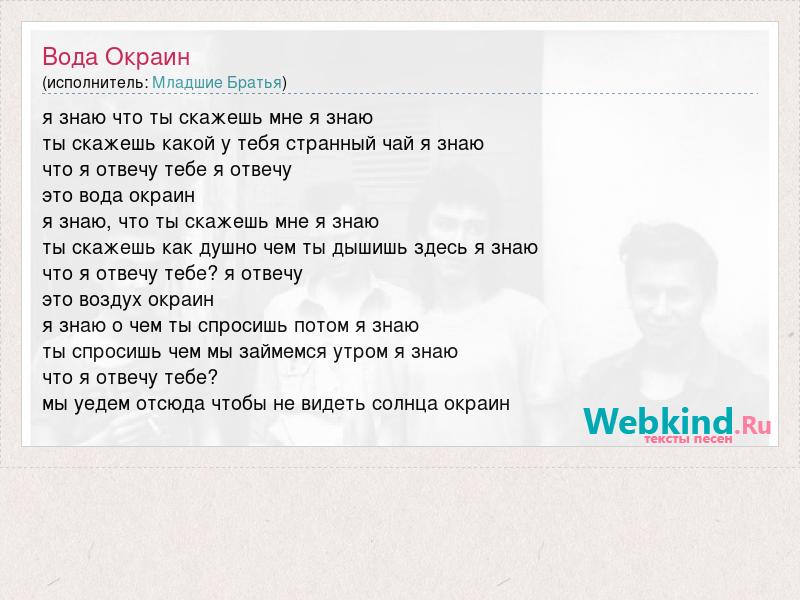 Вода Окраин
(исполнитель: Младшие Братья)

я знаю что ты скажешь мне я знаю
ты скажешь какой у тебя странный чай я знаю
что я отвечу тебе я отвечу
это вода окраин
я знаю, что ты скажешь мне я знаю
ты скажешь как душно чем ты дышишь здесь я знаю
что я отвечу тебе? я отвечу
это воздух окраин
я знаю о чем ты спросишь потом я знаю
ты спросишь чем мы займемся утром я знаю
что я отвечу тебе?
мы уедем отсюда чтобы не видеть солнца окраин

Webkind.Ru
тексты песен